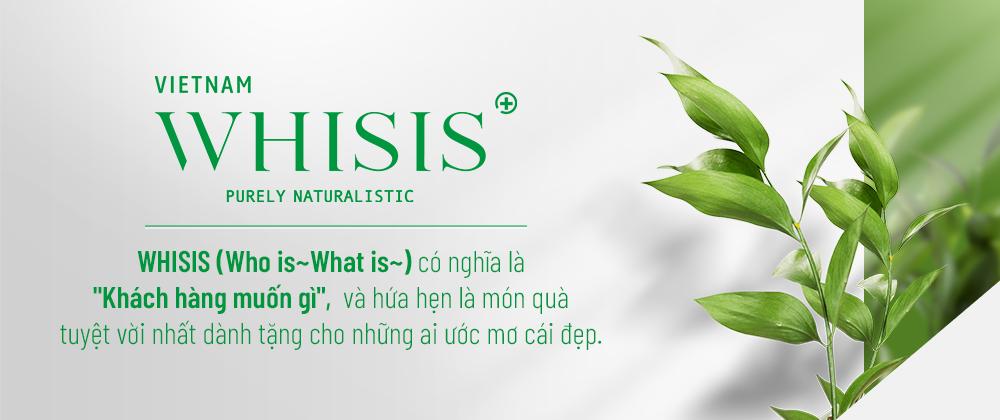 VIETNAM

WHISIS

PURELY NATURALISTIC

WHISIS (Who is~What is~) có nghĩa là "Khách hàng muốn gì", và hứa hẹn là món quà tuyệt vời nhất dành tặng cho những ai ước mơ cái đẹp.